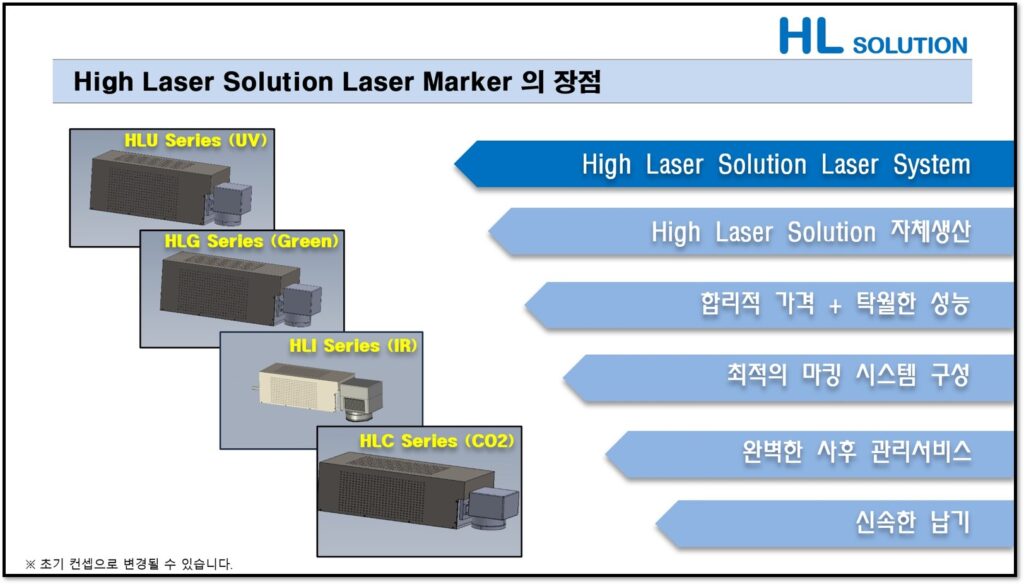 HL SOLUTION

High Laser Solution Laser Marker 의 장점

HLU Series (UV)

HLG Series (Green)

HLI Series (IR)

HLC Series (CO2)

High Laser Solution Laser System

High Laser Solution 자체생산

합리적 가격 + 탁월한 성능

최적의 마킹 시스템 구성

완벽한 사후 관리서비스

신속한 납기

※ 초기 컨셉으로 변경될 수 있습니다.